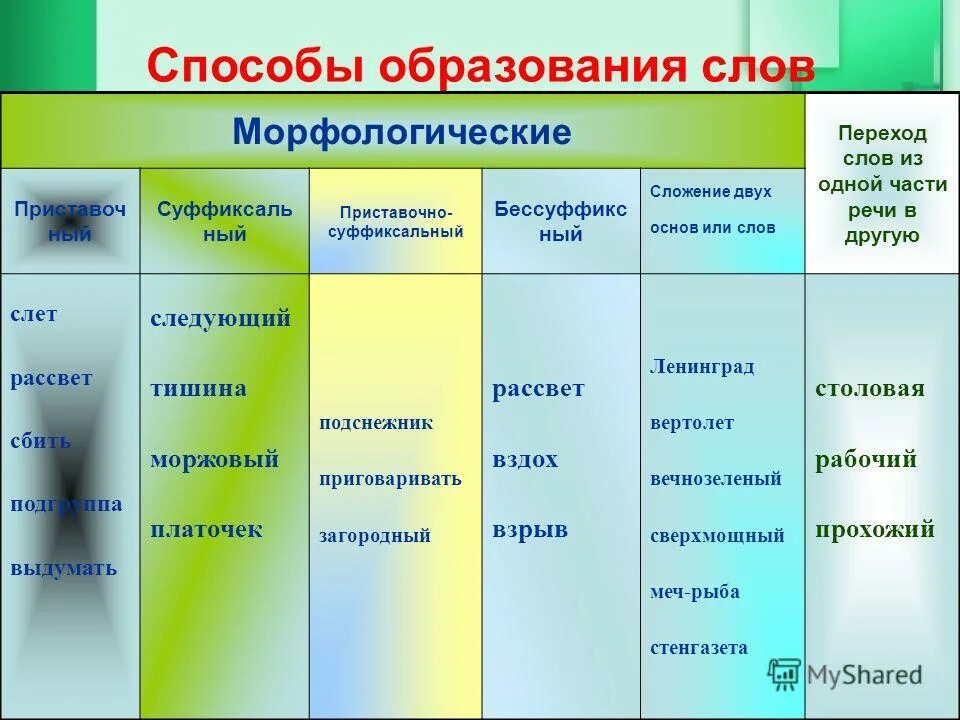 Способы образования слов

| Морфологические | | | | | Переход слов из одной части речи в другую |
|---|---|---|---|---|---|
| Приставочный | Суффиксальный | Приставочно-суффиксальный | Бессуффиксный | Сложение двух основ или слов | |
| слет рассвет сбить подгруппа выдумать | следующий тишина моржовый платочек | подснежник приговаривать загородный | рассвет вздох взрыв | Ленинград вертолет вечнозеленый сверхмощный меч-рыба стенгазета | столовая рабочий прохожий |

MyShared